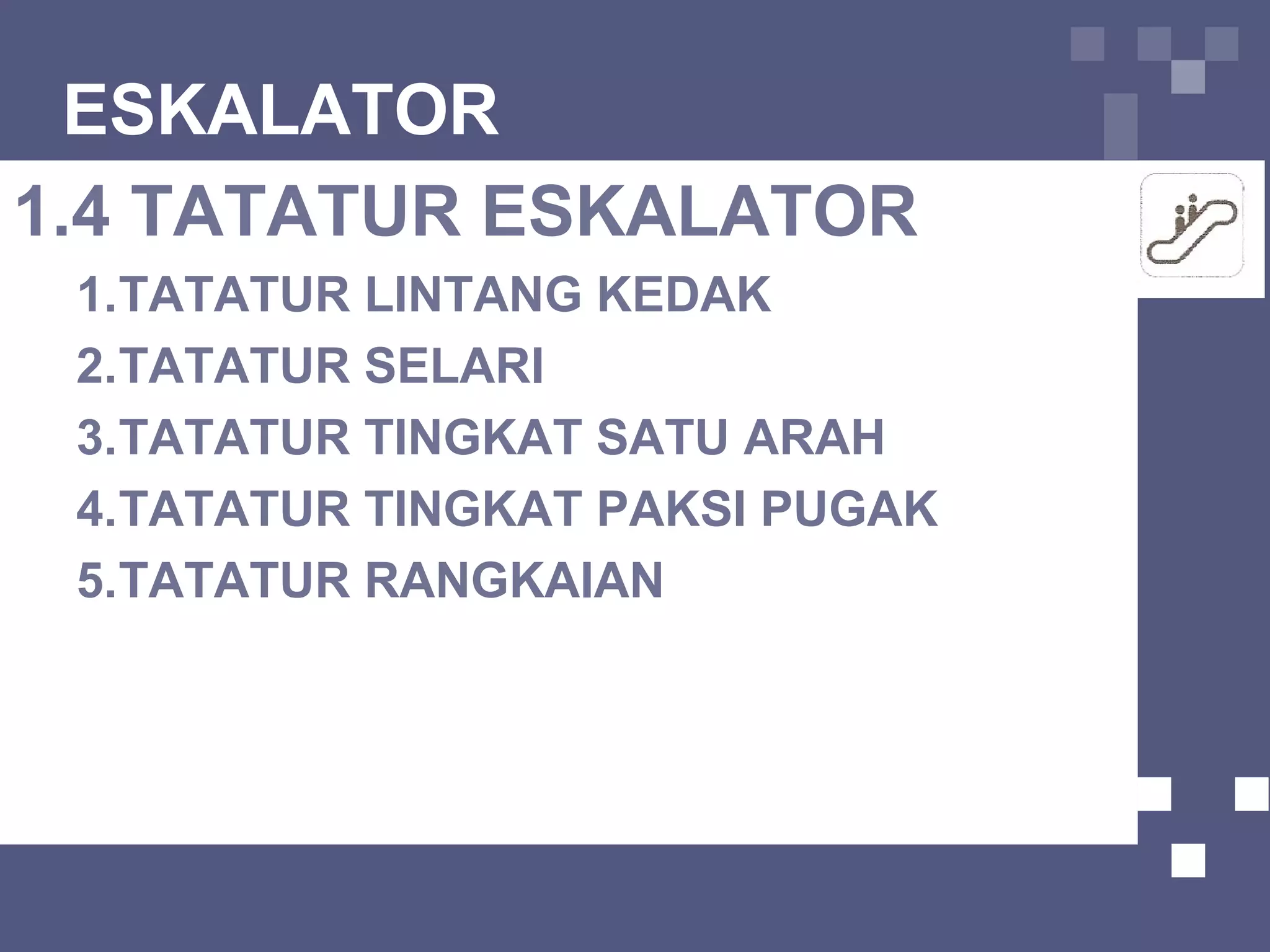 ESKALATOR

1.4 TATATUR ESKALATOR

1.TATATUR LINTANG KEDAK

2.TATATUR SELARI

3.TATATUR TINGKAT SATU ARAH

4.TATATUR TINGKAT PAKSI PUGAK

5.TATATUR RANGKAIAN